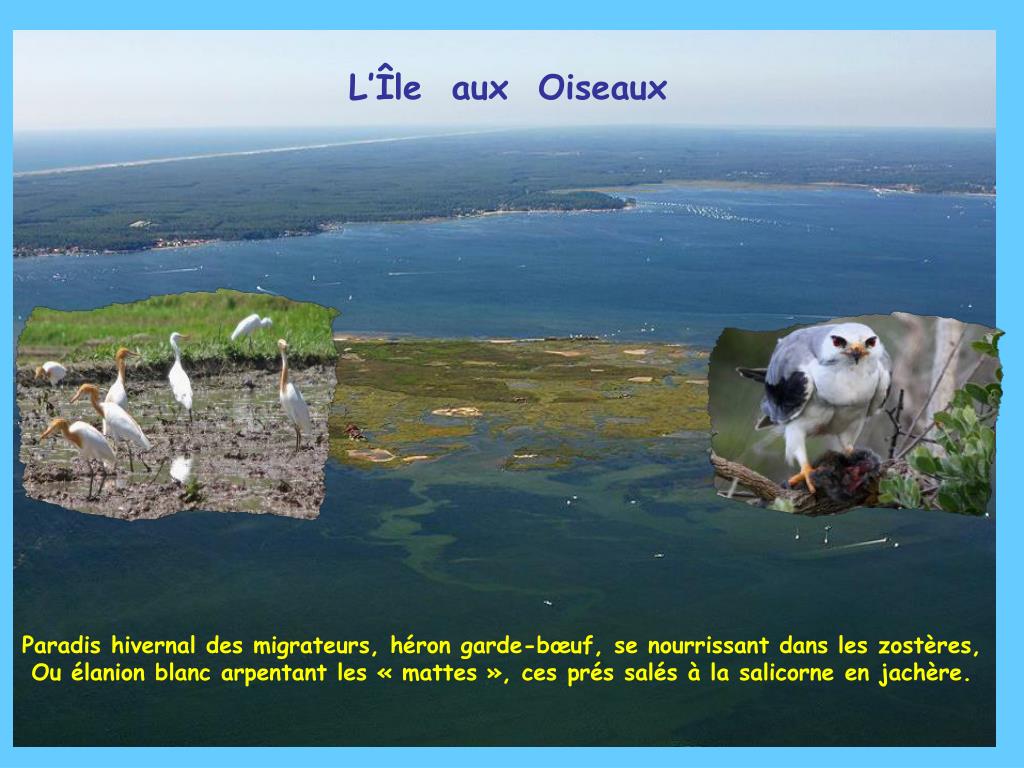 L'Île aux Oiseaux

Paradis hivernal des migrateurs, héron garde-bœuf, se nourrissant dans les zostères,
Ou élanion blanc arpentant les « mattes », ces prés salés à la salicorne en jachère.